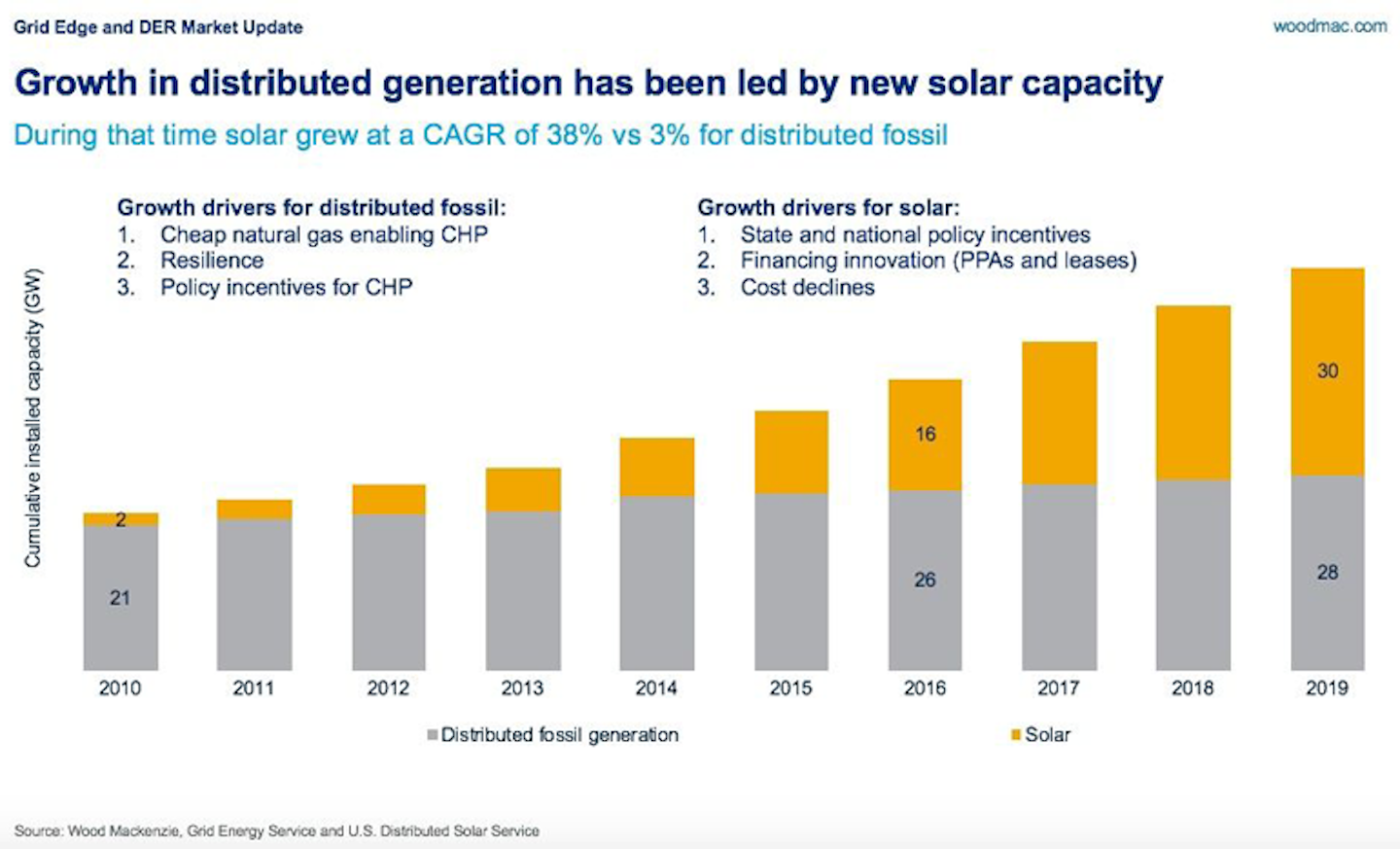 Grid Edge and DER Market Update

woodmac.com

Growth in distributed generation has been led by new solar capacity

During that time solar grew at a CAGR of 38% vs 3% for distributed fossil

Growth drivers for distributed fossil:
1. Cheap natural gas enabling CHP
2. Resilience
3. Policy incentives for CHP

Growth drivers for solar:
1. State and national policy incentives
2. Financing innovation (PPAs and leases)
3. Cost declines

Cumulative installed capacity (GW)

2
21
16
26
30
28

2010 2011 2012 2013 2014 2015 2016 2017 2018 2019

Distributed fossil generation
Solar

Source: Wood Mackenzie, Grid Energy Service and U.S. Distributed Solar Service